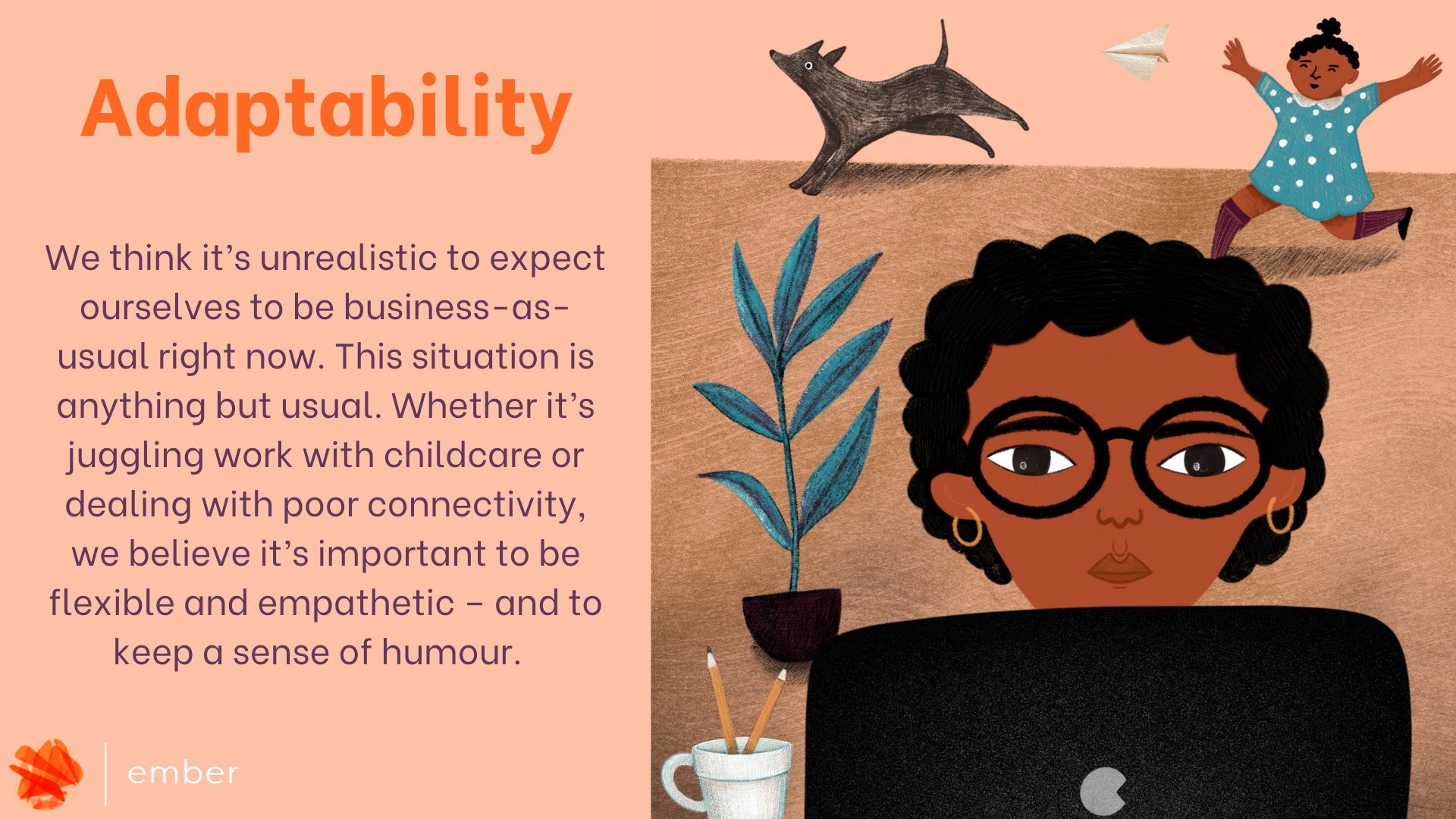 Adaptability

We think it's unrealistic to expect ourselves to be business-as-usual right now. This situation is anything but usual. Whether it's juggling work with childcare or dealing with poor connectivity, we believe it's important to be flexible and empathetic – and to keep a sense of humour.

ember